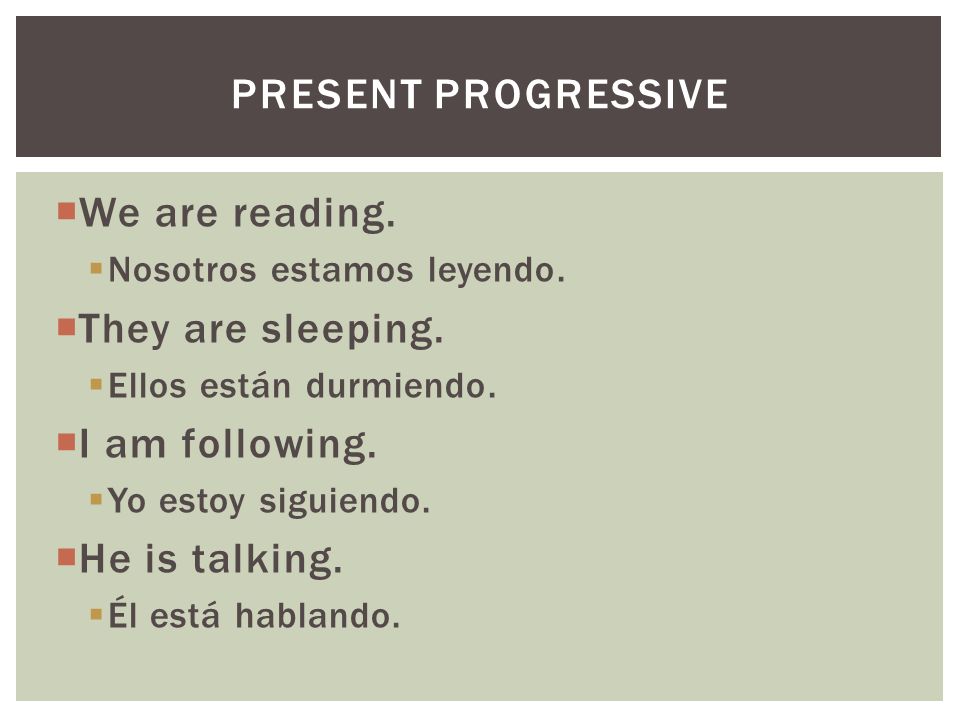 PRESENT PROGRESSIVE

We are reading.
Nosotros estamos leyendo.
They are sleeping.
Ellos están durmiendo.
I am following.
Yo estoy siguiendo.
He is talking.
Él está hablando.